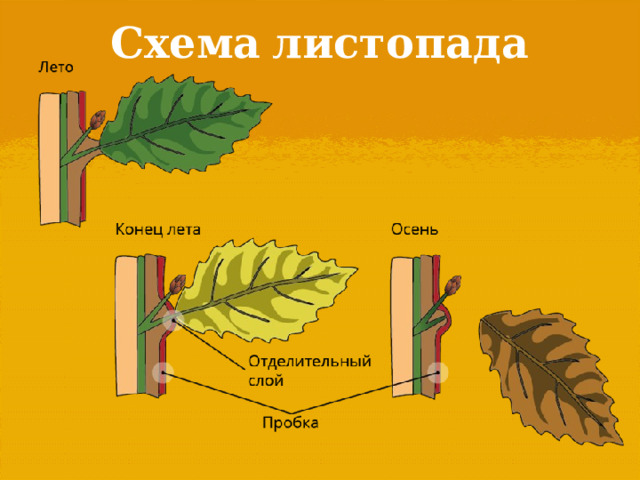 Схема листопада

Лето

Конец лета

Осень

Отделительный слой

Пробка